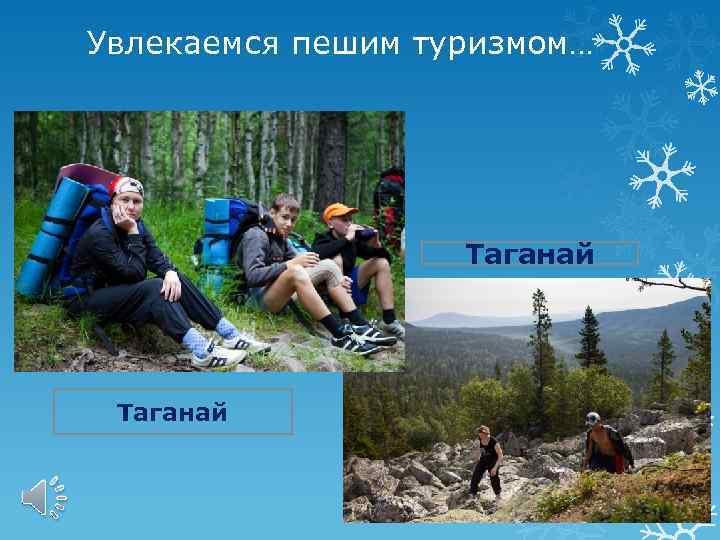 Увлекаемся пешим туризмом…

Таганай

Таганай